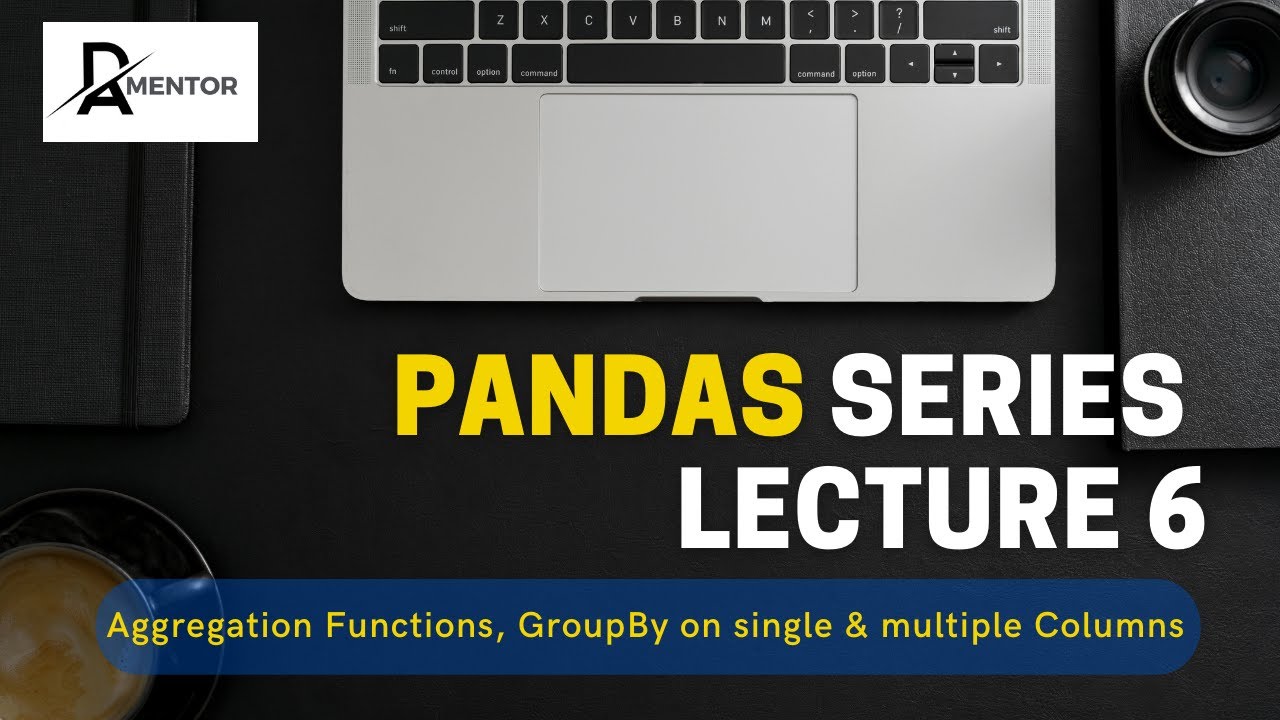 DA MENTOR

shift Z X C V B N M < , > . ? / shift
fn control option command command option

PANDAS SERIES
LECTURE 6

Aggregation Functions, GroupBy on single & multiple Columns